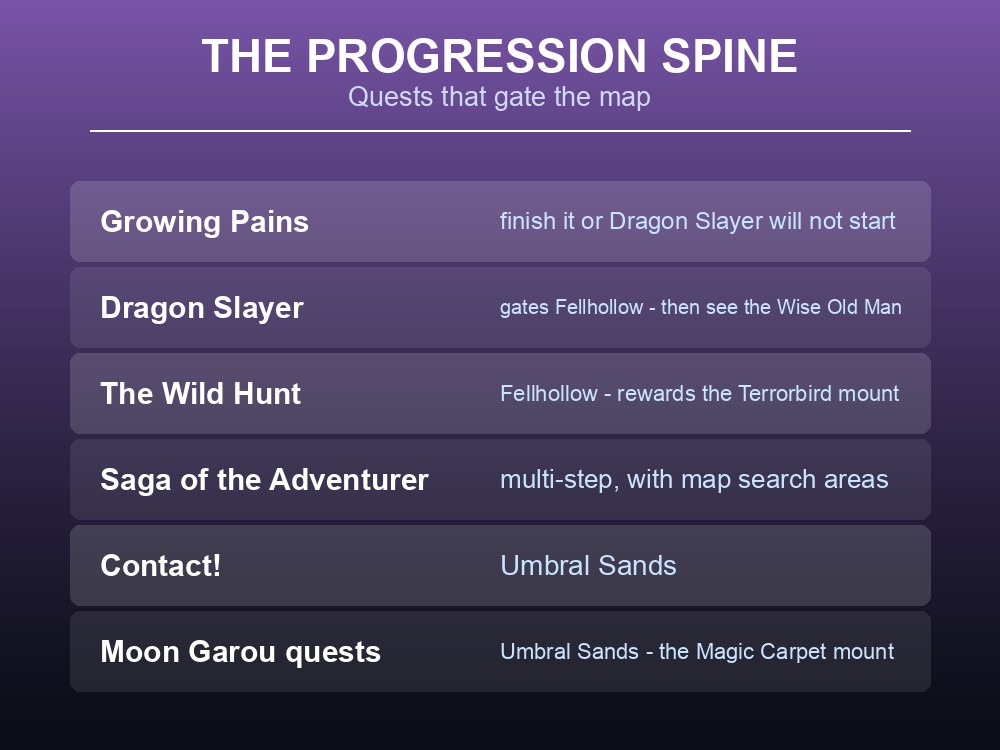 THE PROGRESSION SPINE
Quests that gate the map

| | |
|---|---|
| Growing Pains | finish it or Dragon Slayer will not start |
| Dragon Slayer | gates Fellhollow - then see the Wise Old Man |
| The Wild Hunt | Fellhollow - rewards the Terrorbird mount |
| Saga of the Adventurer | multi-step, with map search areas |
| Contact! | Umbral Sands |
| Moon Garou quests | Umbral Sands - the Magic Carpet mount |